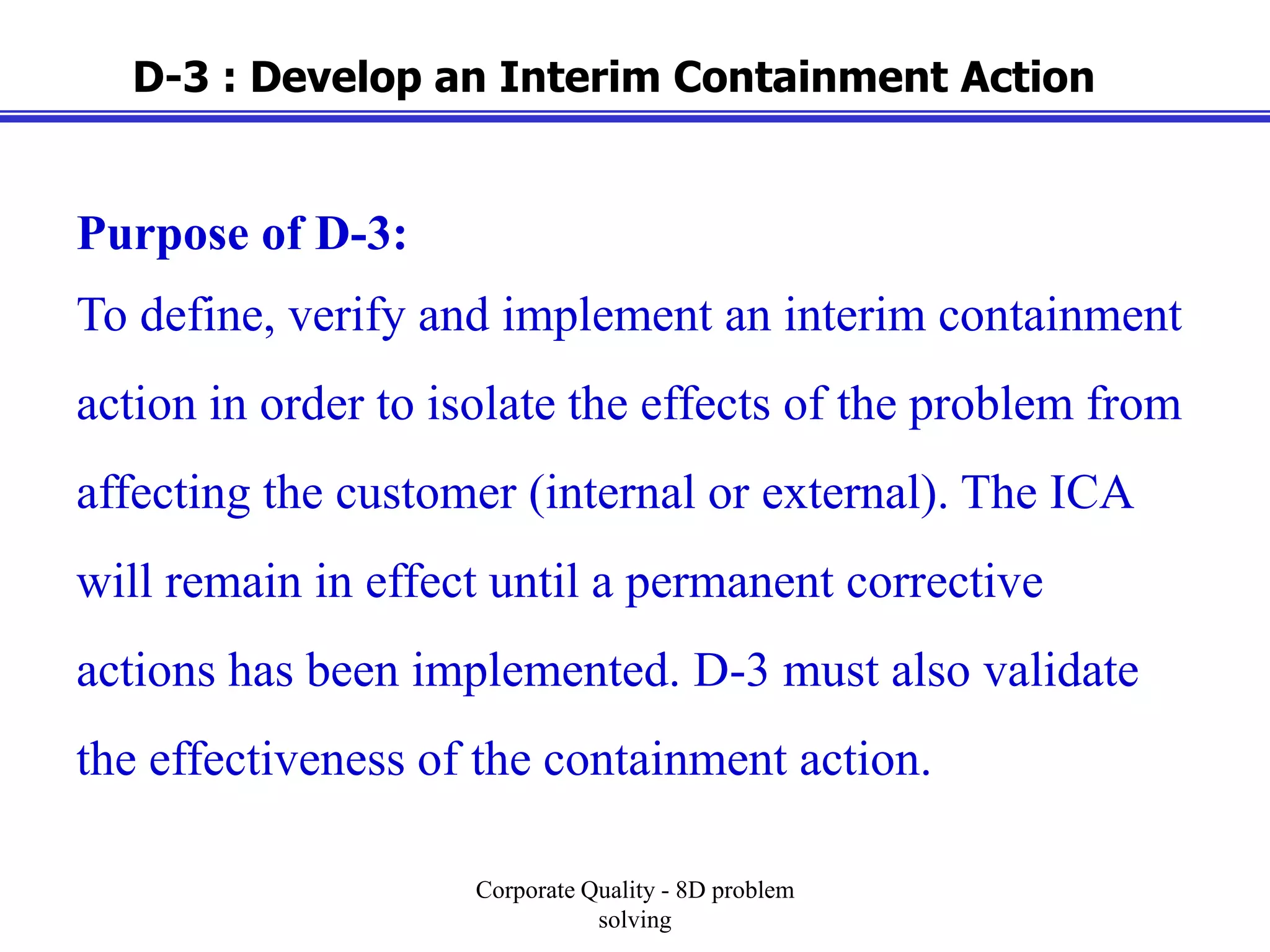 D-3 : Develop an Interim Containment Action

Purpose of D-3:

To define, verify and implement an interim containment action in order to isolate the effects of the problem from affecting the customer (internal or external). The ICA will remain in effect until a permanent corrective actions has been implemented. D-3 must also validate the effectiveness of the containment action.

Corporate Quality - 8D problem solving